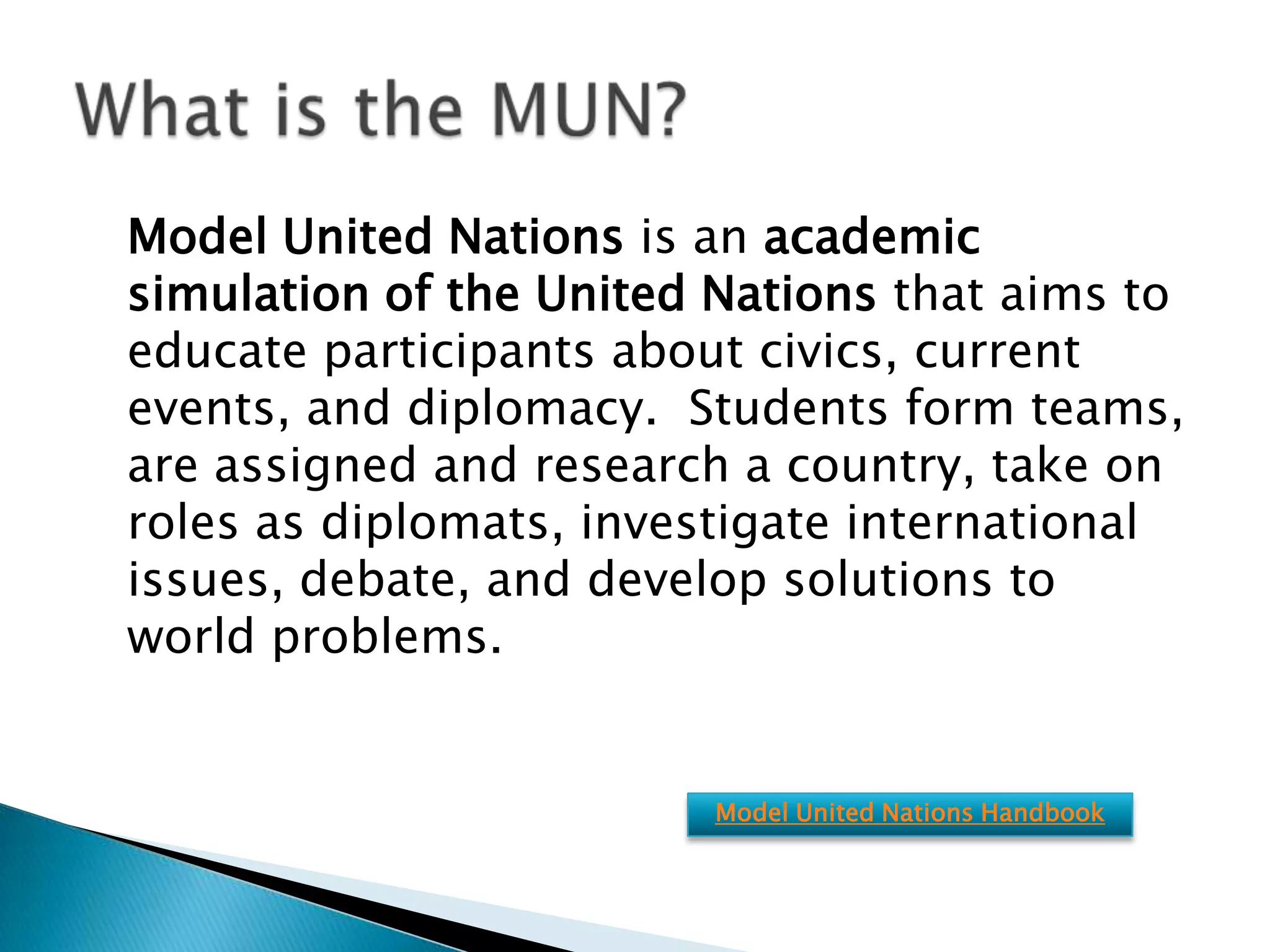 What is the MUN?

Model United Nations is an academic simulation of the United Nations that aims to educate participants about civics, current events, and diplomacy.  Students form teams, are assigned and research a country, take on roles as diplomats, investigate international issues, debate, and develop solutions to world problems.

Model United Nations Handbook